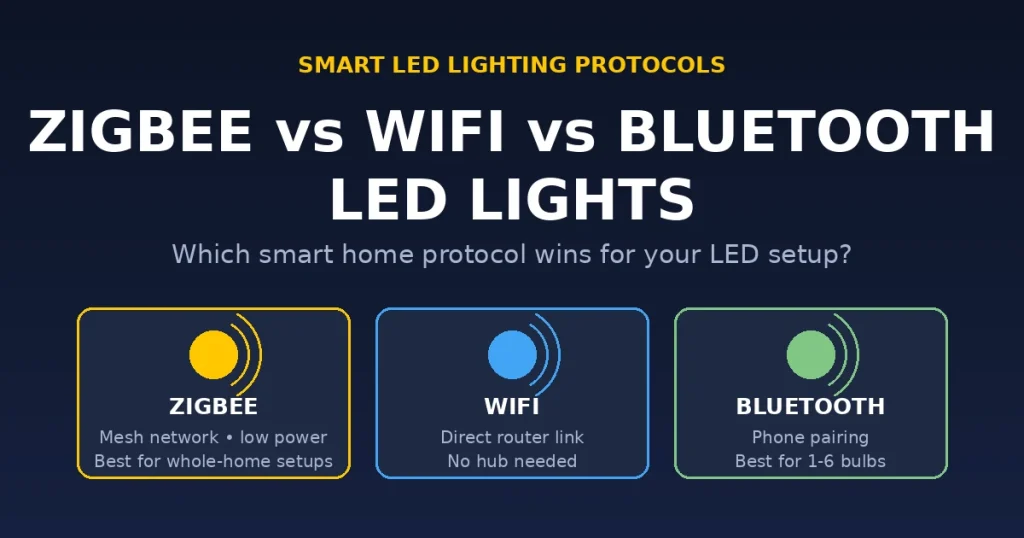 SMART LED LIGHTING PROTOCOLS

ZIGBEE vs WIFI vs BLUETOOTH LED LIGHTS

Which smart home protocol wins for your LED setup?

ZIGBEE
Mesh network • low power
Best for whole-home setups

WIFI
Direct router link
No hub needed

BLUETOOTH
Phone pairing
Best for 1-6 bulbs